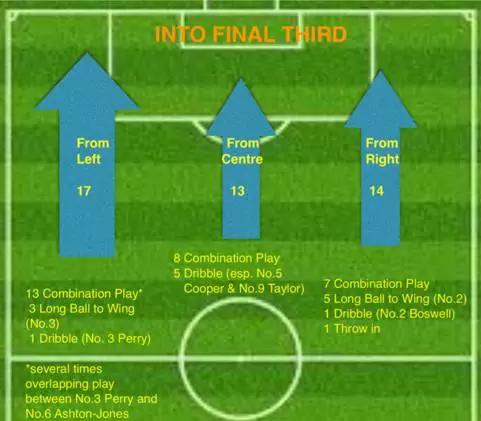 INTO FINAL THIRD

From Left

17

From Centre

13

From Right

14

13 Combination Play*
3 Long Ball to Wing (No.3)
1 Dribble (No. 3 Perry)

8 Combination Play
5 Dribble (esp. No.5 Cooper & No.9 Taylor)

7 Combination Play
5 Long Ball to Wing (No.2)
1 Dribble (No.2 Boswell)
1 Throw in

*several times overlapping play between No.3 Perry and No.6 Ashton-Jones